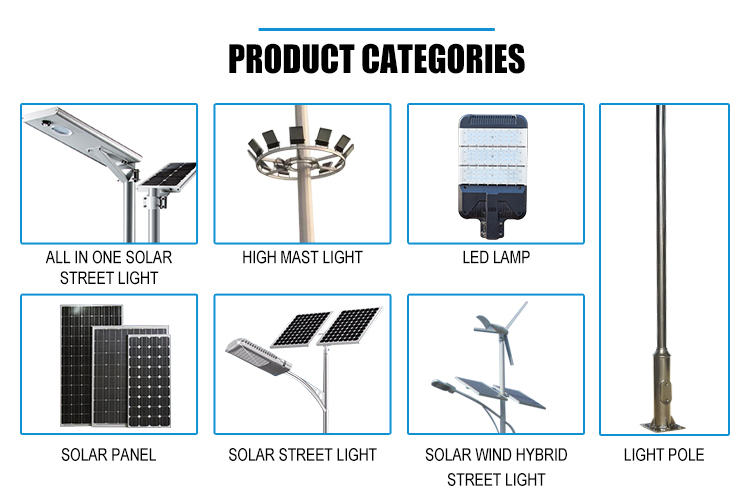 PRODUCT CATEGORIES

ALL IN ONE SOLAR STREET LIGHT

HIGH MAST LIGHT

LED LAMP

SOLAR PANEL

SOLAR STREET LIGHT

SOLAR WIND HYBRID STREET LIGHT

LIGHT POLE